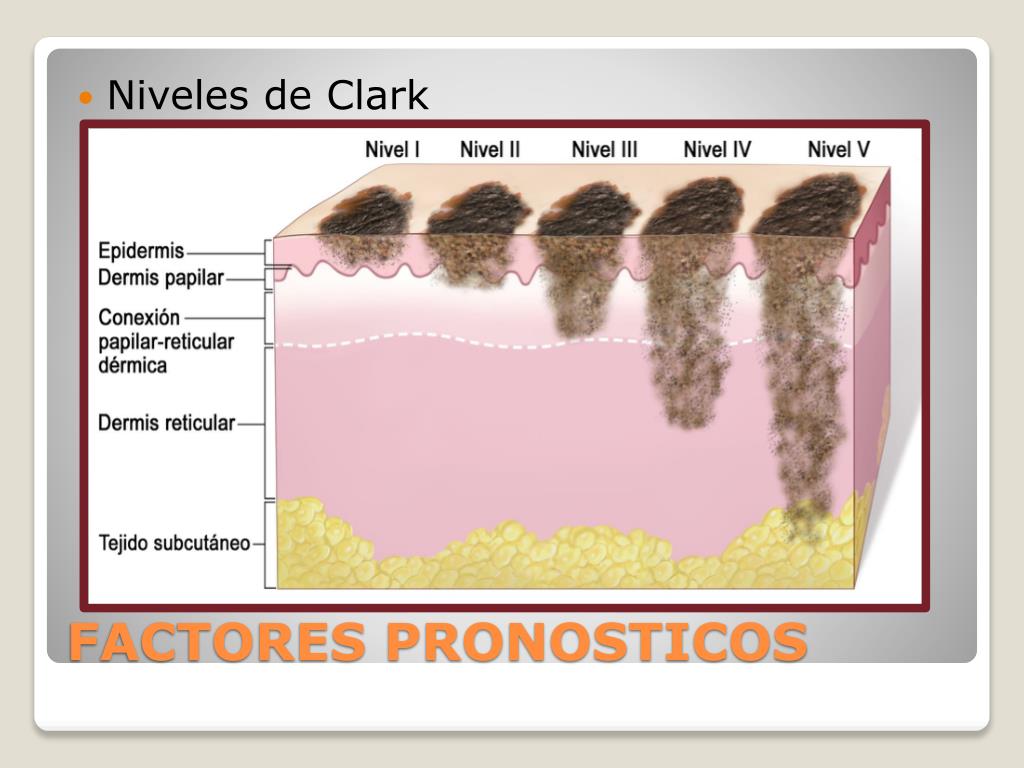 Niveles de Clark

Nivel I
Nivel II
Nivel III
Nivel IV
Nivel V

Epidermis
Dermis papilar
Conexión papilar-reticular dérmica
Dermis reticular
Tejido subcutáneo

FACTORES PRONOSTICOS